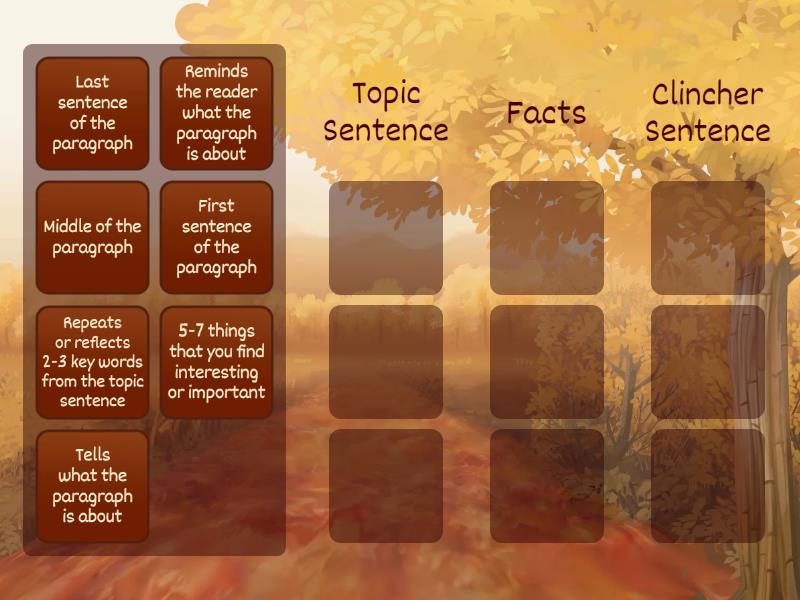 Last sentence of the paragraph

Reminds the reader what the paragraph is about

Middle of the paragraph

First sentence of the paragraph

Repeats or reflects 2-3 key words from the topic sentence

5-7 things that you find interesting or important

Tells what the paragraph is about

Topic Sentence

Facts

Clincher Sentence